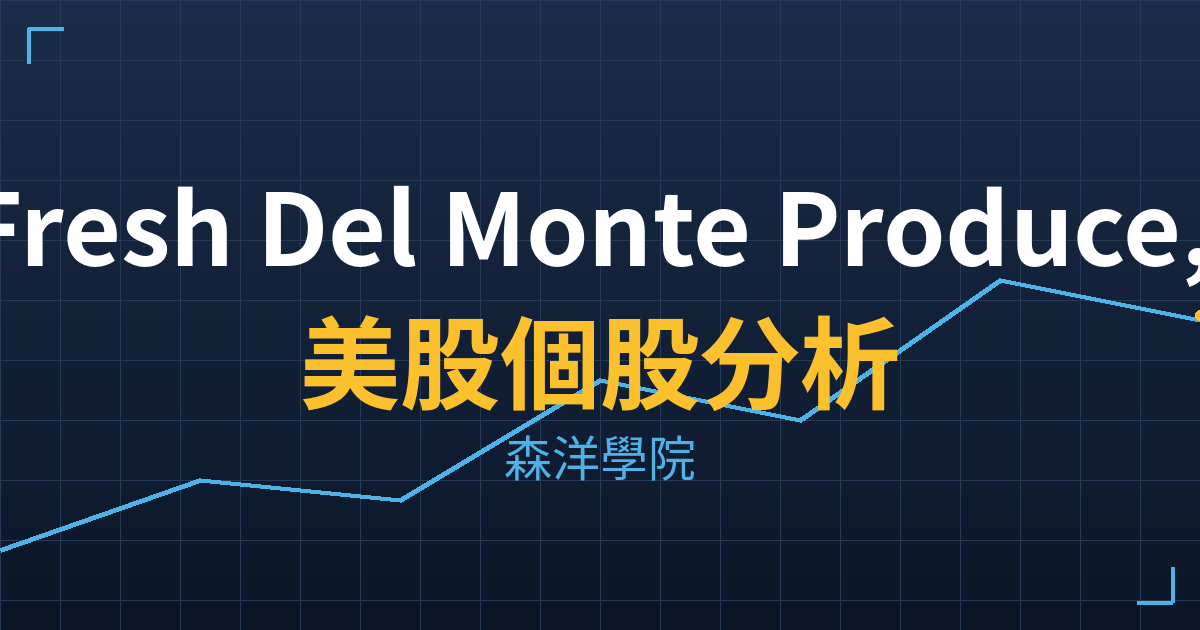 Fresh Del Monte Produce,

美股個股分析

森洋學院